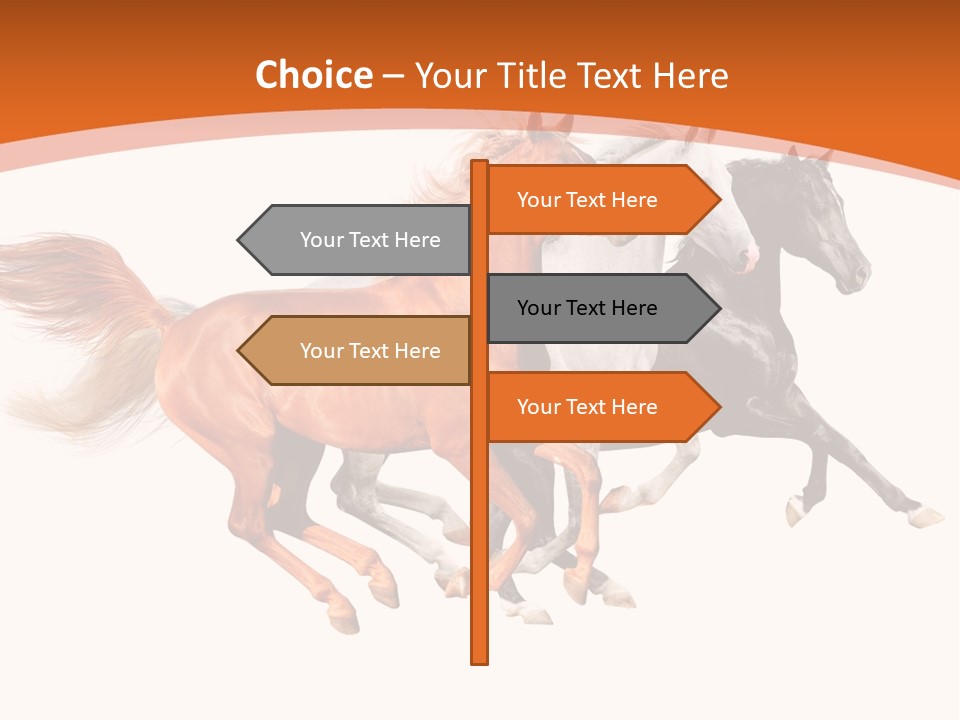 Choice – Your Title Text Here

Your Text Here

Your Text Here

Your Text Here

Your Text Here

Your Text Here